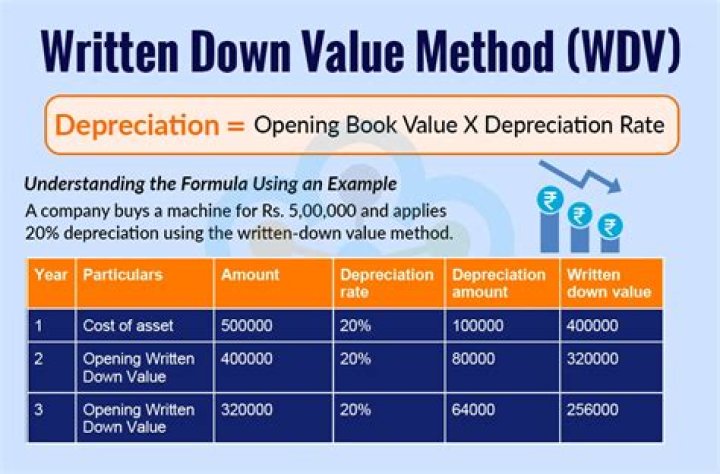 Written Down Value Method (WDV)

Depreciation = Opening Book Value X Depreciation Rate

Understanding the Formula Using an Example

A company buys a machine for Rs. 5,00,000 and applies 20% depreciation using the written-down value method.

₹ ₹ ₹

| Year | Particulars | Amount | Depreciation rate | Depreciation amount | Written down value |
|---|---|---|---|---|---|
| 1 | Cost of asset | 500000 | 20% | 100000 | 400000 |
| 2 | Opening Written Down Value | 400000 | 20% | 80000 | 320000 |
| 3 | Opening Written Down Value | 320000 | 20% | 64000 | 256000 |